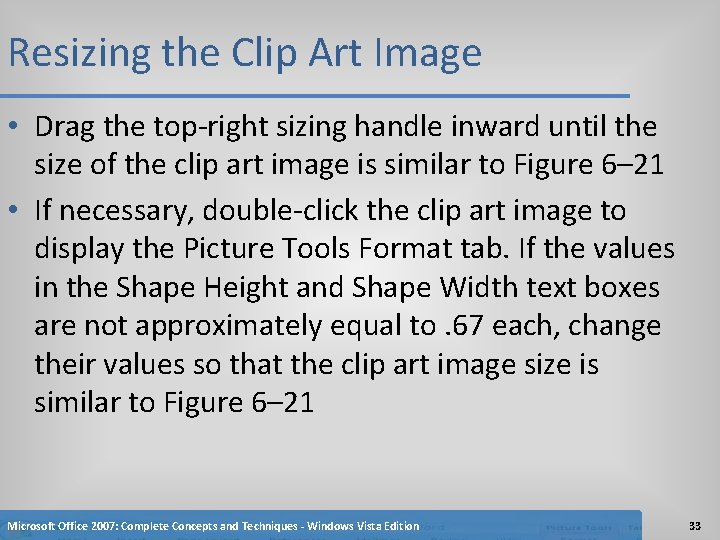 Resizing the Clip Art Image

• Drag the top-right sizing handle inward until the size of the clip art image is similar to Figure 6–21

• If necessary, double-click the clip art image to display the Picture Tools Format tab. If the values in the Shape Height and Shape Width text boxes are not approximately equal to .67 each, change their values so that the clip art image size is similar to Figure 6–21

Microsoft Office 2007: Complete Concepts and Techniques - Windows Vista Edition

33